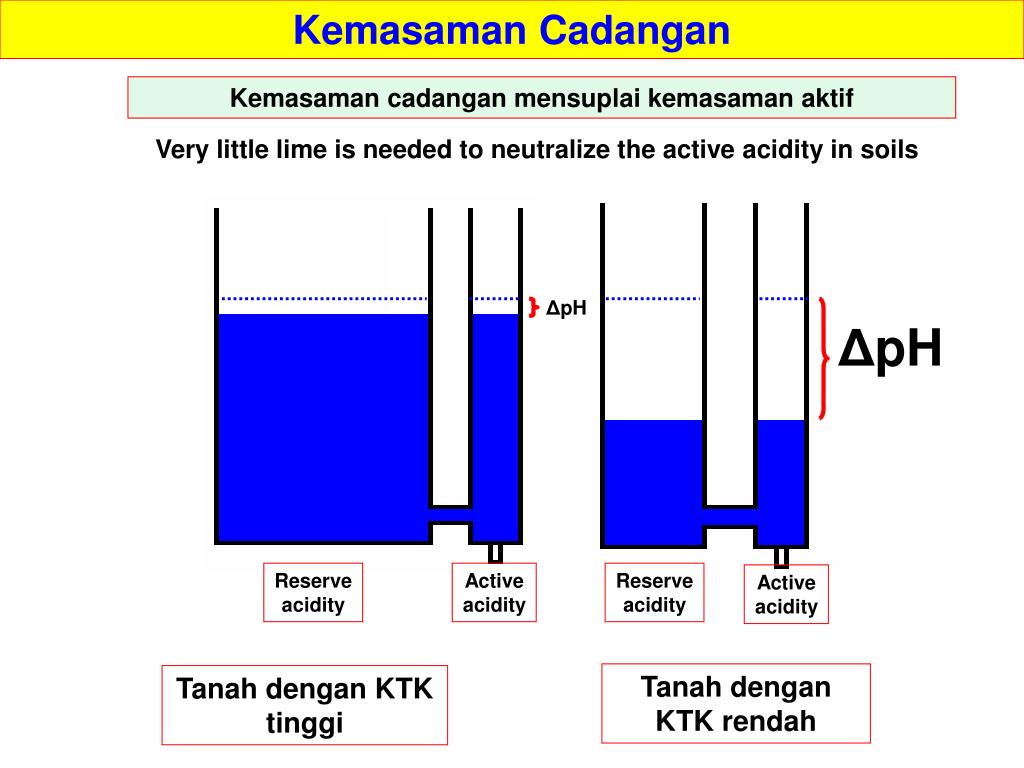 Kemasaman Cadangan

Kemasaman cadangan mensuplai kemasaman aktif

Very little lime is needed to neutralize the active acidity in soils

ΔpH

ΔpH

Reserve acidity

Active acidity

Reserve acidity

Active acidity

Tanah dengan KTK tinggi

Tanah dengan KTK rendah